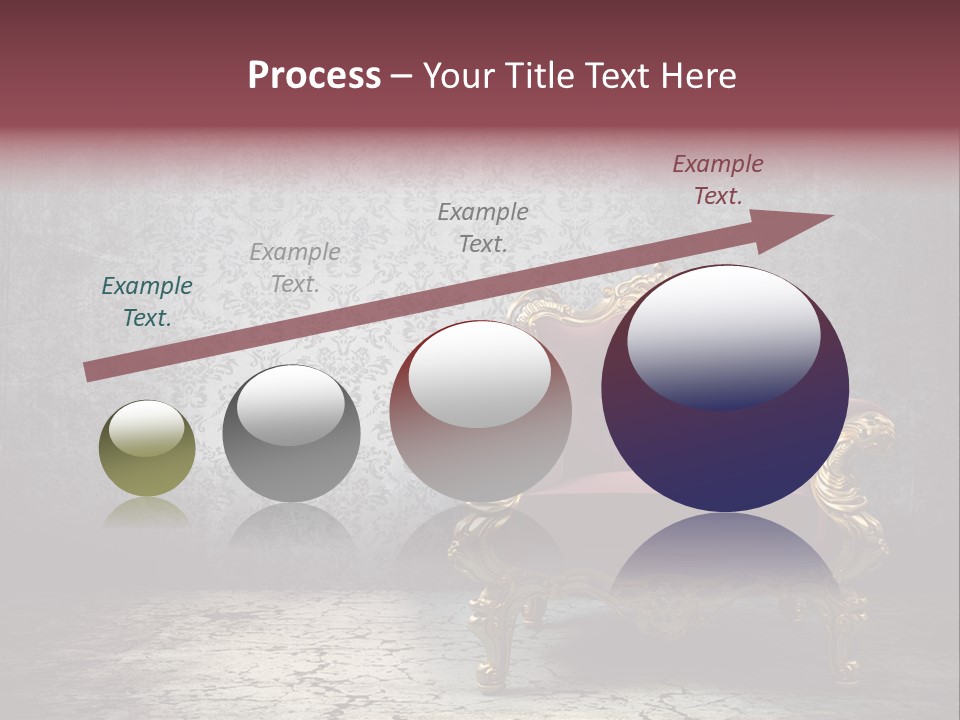 Process – Your Title Text Here

Example Text.

Example Text.

Example Text.

Example Text.